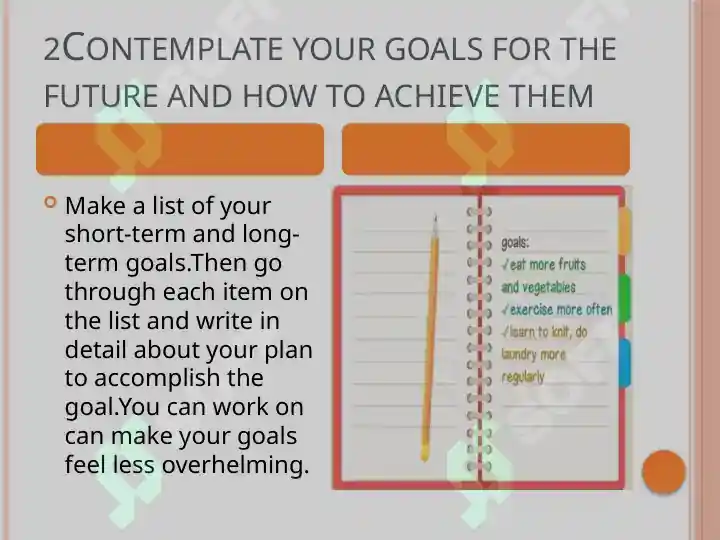 2CONTEMPLATE YOUR GOALS FOR THE FUTURE AND HOW TO ACHIEVE THEM

Make a list of your short-term and long-term goals.Then go through each item on the list and write in detail about your plan to accomplish the goal.You can work on can make your goals feel less overhelming.

goals:
✓eat more fruits and vegetables
✓exercise more often
✓learn to knit, do laundry more regularly